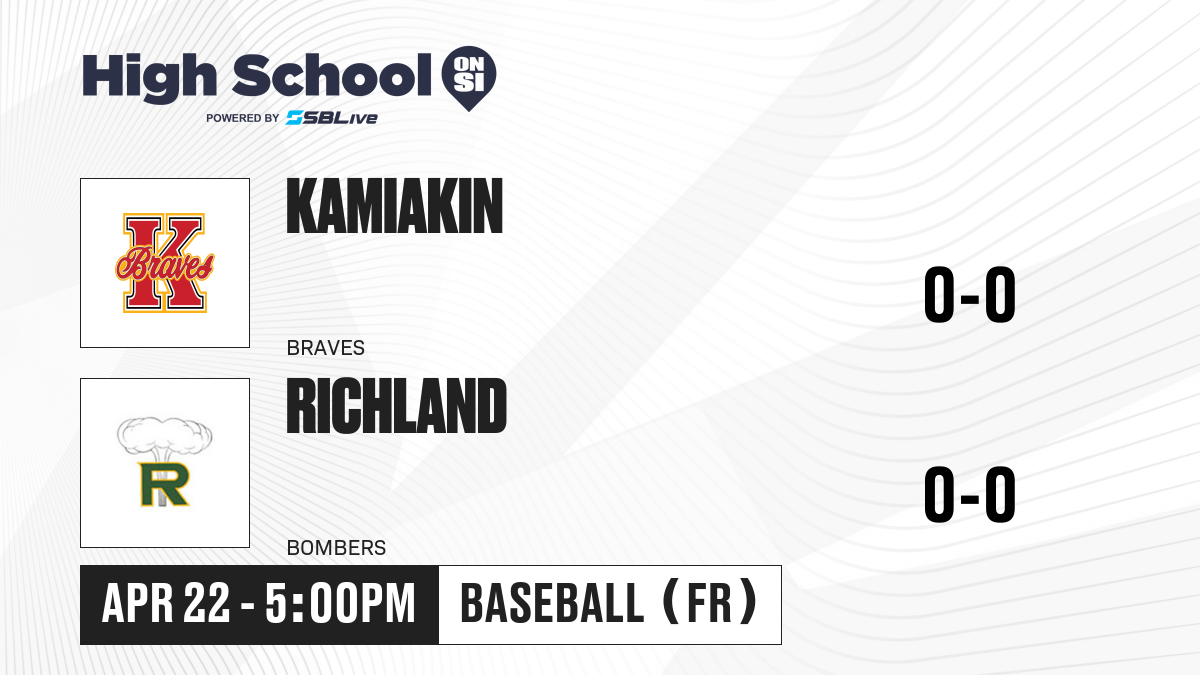 High School ON SI
POWERED BY SBLive

K
Braves

KAMIAKIN

BRAVES

0-0

R

RICHLAND

BOMBERS

0-0

APR 22 - 5:00PM

BASEBALL (FR)